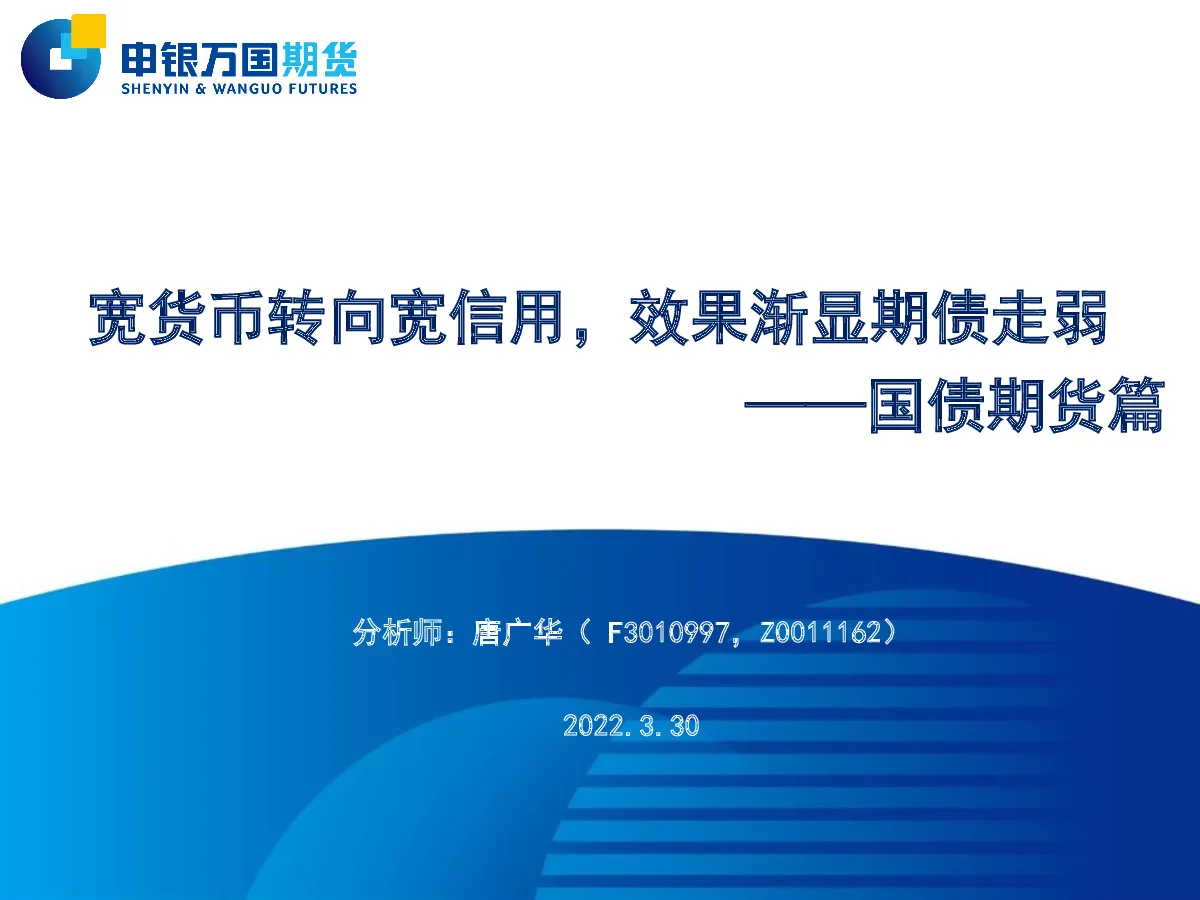 申银万国期货
SHENYIN & WANGUO FUTURES

宽货币转向宽信用，效果渐显期债走弱
——国债期货篇

分析师：唐广华（ F3010997，Z0011162）

2022.3.30